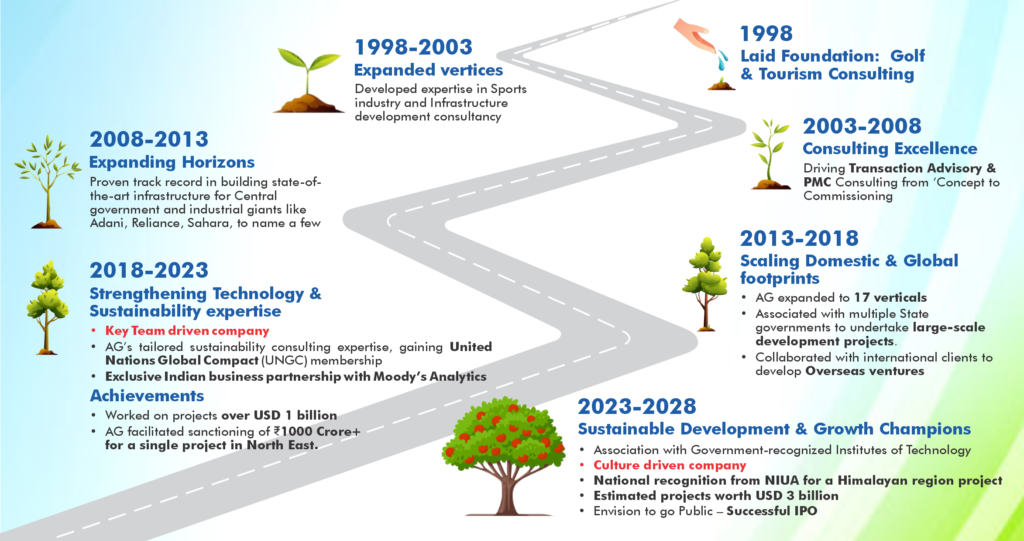 1998
Laid Foundation: Golf & Tourism Consulting

1998-2003
Expanded vertices
Developed expertise in Sports industry and Infrastructure development consultancy

2003-2008
Consulting Excellence
Driving Transaction Advisory & PMC Consulting from 'Concept to Commissioning

2008-2013
Expanding Horizons
Proven track record in building state-of-the-art infrastructure for Central government and industrial giants like Adani, Reliance, Sahara, to name a few

2013-2018
Scaling Domestic & Global footprints
• AG expanded to 17 verticals
• Associated with multiple State governments to undertake large-scale development projects.
• Collaborated with international clients to develop Overseas ventures

2018-2023
Strengthening Technology & Sustainability expertise
• Key Team driven company
• AG's tailored sustainability consulting expertise, gaining United Nations Global Compact (UNGC) membership
• Exclusive Indian business partnership with Moody's Analytics

Achievements
• Worked on projects over USD 1 billion
• AG facilitated sanctioning of ₹1000 Crore+ for a single project in North East.

2023-2028
Sustainable Development & Growth Champions
• Association with Government-recognized Institutes of Technology
• Culture driven company
• National recognition from NIUA for a Himalayan region project
• Estimated projects worth USD 3 billion
• Envision to go Public – Successful IPO